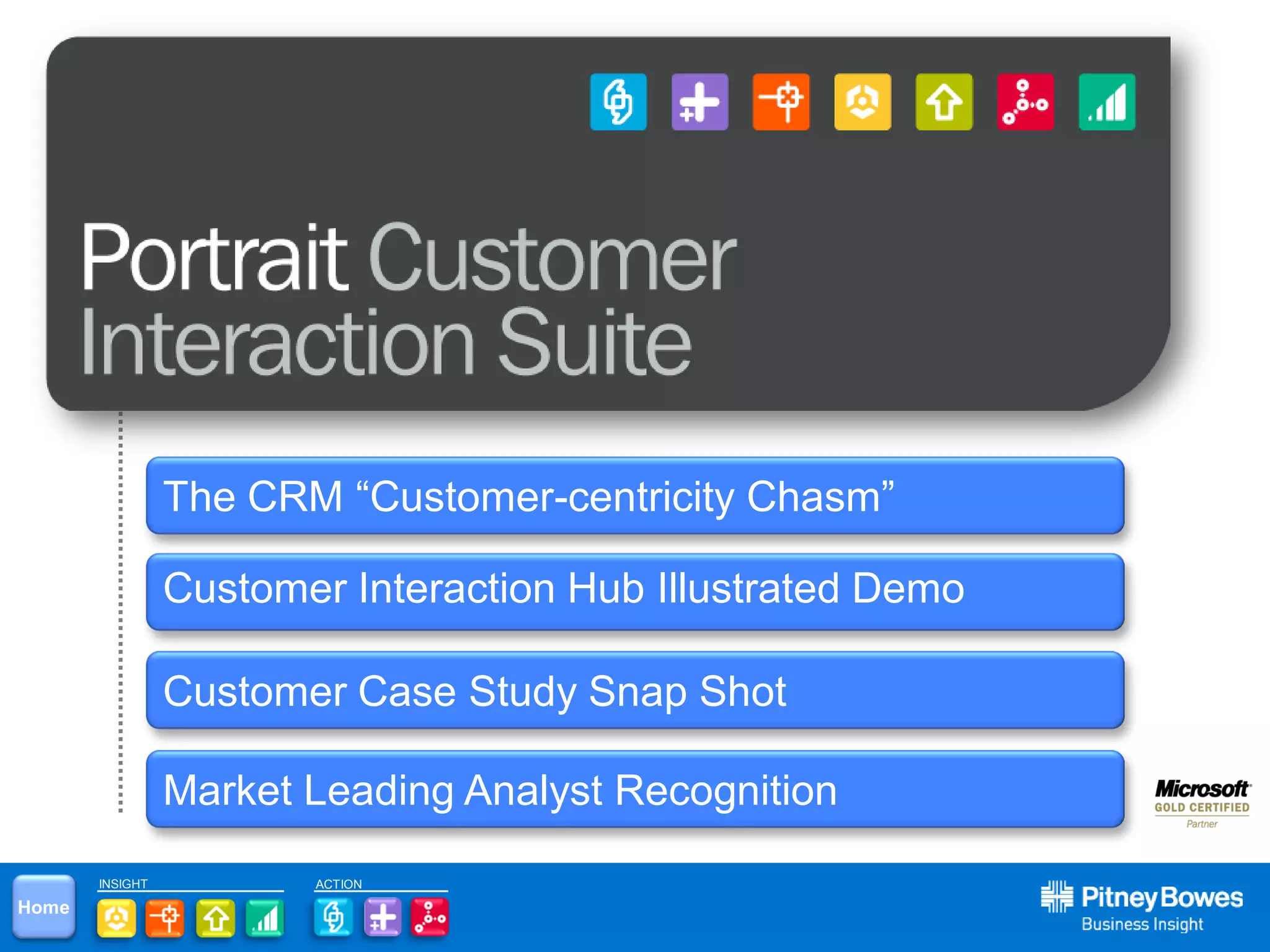 Portrait Customer Interaction Suite

The CRM “Customer-centricity Chasm”

Customer Interaction Hub Illustrated Demo

Customer Case Study Snap Shot

Market Leading Analyst Recognition

Microsoft GOLD CERTIFIED Partner

Home

INSIGHT

ACTION

Pitney Bowes Business Insight